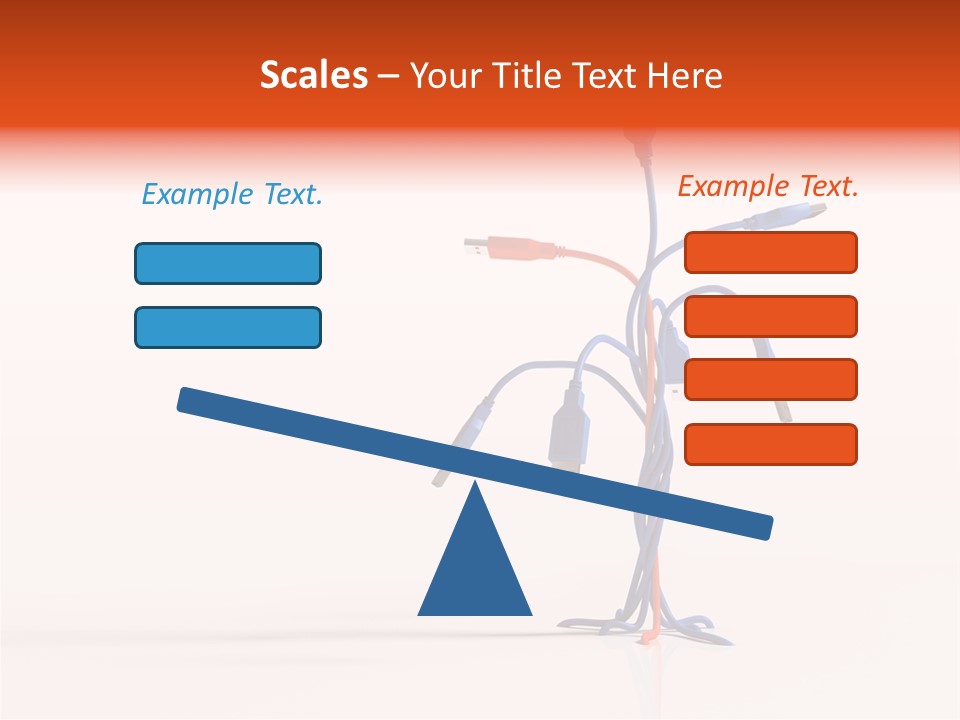 Scales – Your Title Text Here

Example Text.

Example Text.